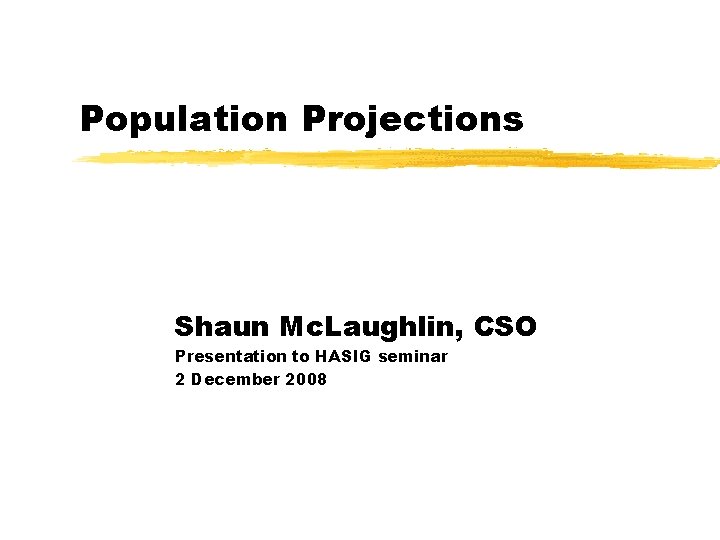 Population Projections

Shaun McLaughlin, CSO
Presentation to HASIG seminar
2 December 2008